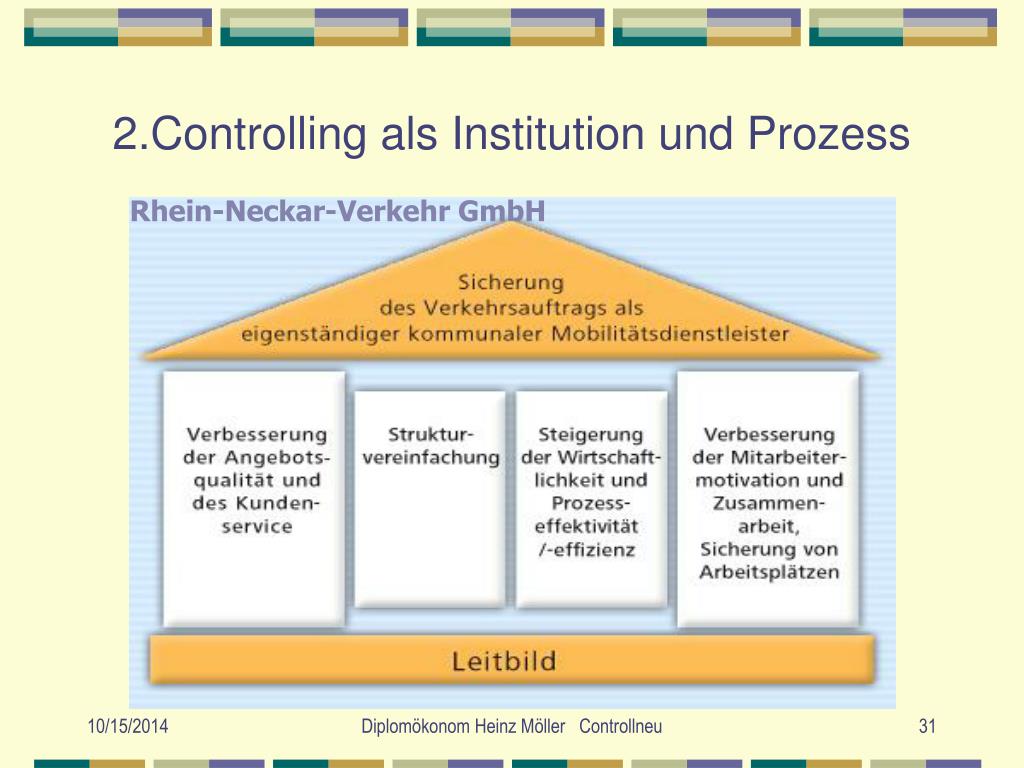 2.Controlling als Institution und Prozess

Rhein-Neckar-Verkehr GmbH

Sicherung des Verkehrsauftrags als eigenständiger kommunaler Mobilitätsdienstleister

Verbesserung der Angebotsqualität und des Kundenservice

Strukturvereinfachung

Steigerung der Wirtschaftlichkeit und Prozesseffektivität /-effizienz

Verbesserung der Mitarbeitermotivation und Zusammenarbeit, Sicherung von Arbeitsplätzen

Leitbild

10/15/2014

Diplomökonom Heinz Möller Controllneu

31